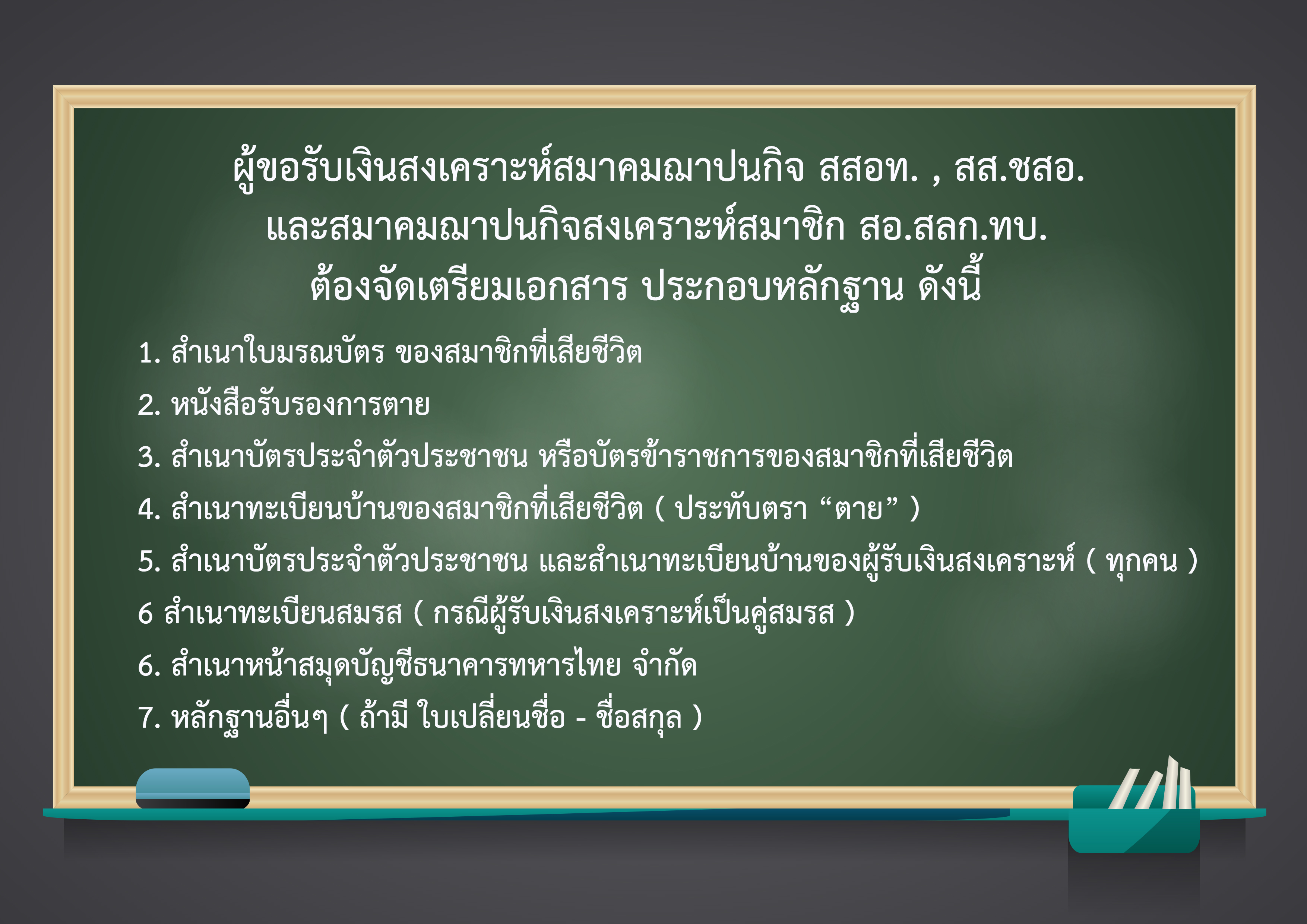 ผู้ขอรับเงินสงเคราะห์สมาคมฌาปนกิจ สสอท. , สส.ชสอ.
และสมาคมฌาปนกิจสงเคราะห์สมาชิก สอ.สลก.ทบ.
ต้องจัดเตรียมเอกสาร ประกอบหลักฐาน ดังนี้

1. สำเนาใบมรณบัตร ของสมาชิกที่เสียชีวิต

2. หนังสือรับรองการตาย

3. สำเนาบัตรประจำตัวประชาชน หรือบัตรข้าราชการของสมาชิกที่เสียชีวิต

4. สำเนาทะเบียนบ้านของสมาชิกที่เสียชีวิต ( ประทับตรา “ตาย” )

5. สำเนาบัตรประจำตัวประชาชน และสำเนาทะเบียนบ้านของผู้รับเงินสงเคราะห์ ( ทุกคน )

6 สำเนาทะเบียนสมรส ( กรณีผู้รับเงินสงเคราะห์เป็นคู่สมรส )

6. สำเนาหน้าสมุดบัญชีธนาคารทหารไทย จำกัด

7. หลักฐานอื่นๆ ( ถ้ามี ใบเปลี่ยนชื่อ - ชื่อสกุล )